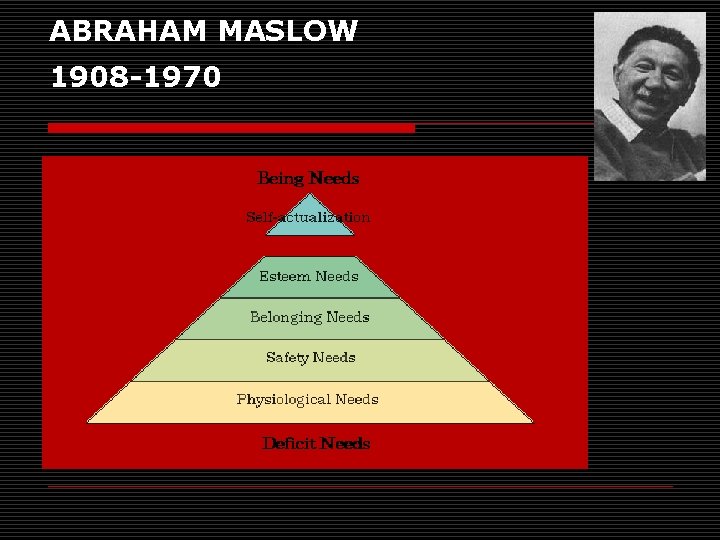 ABRAHAM MASLOW
1908-1970

Being Needs

Self-actualization

Esteem Needs

Belonging Needs

Safety Needs

Physiological Needs

Deficit Needs